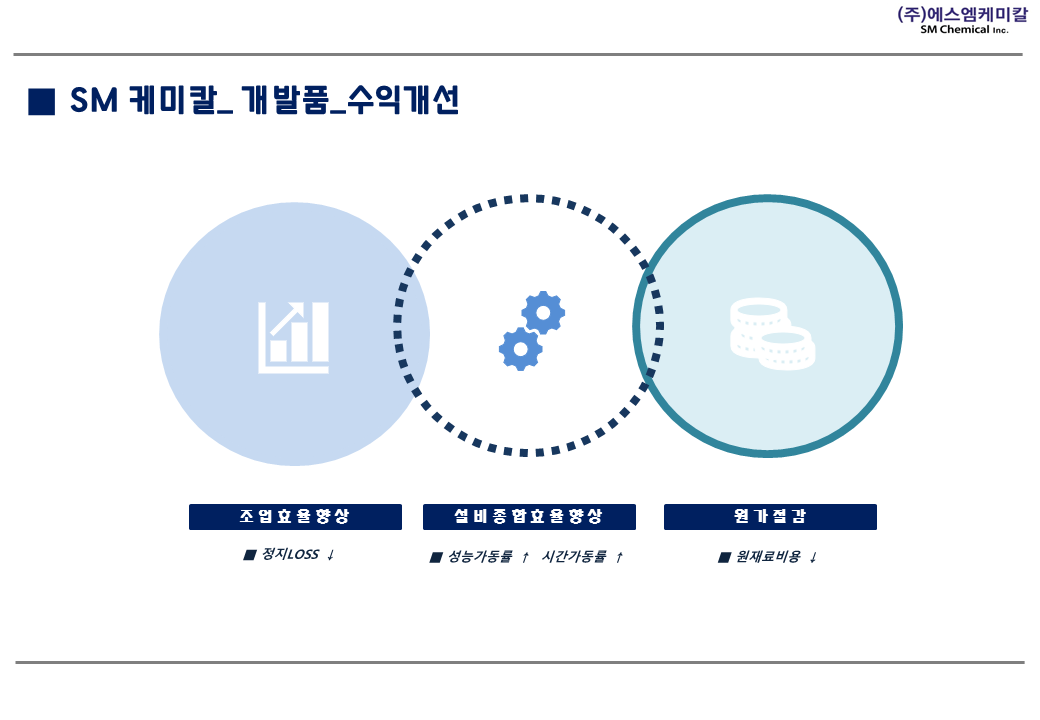 (주)에스엠케미칼
SM Chemical Inc.

■ SM 케미칼_ 개발품_수익개선

조업효율향상

■ 정지LOSS ↓

설비종합효율향상

■ 성능가동률 ↑ 시간가동률 ↑

원가절감

■ 원재료비용 ↓